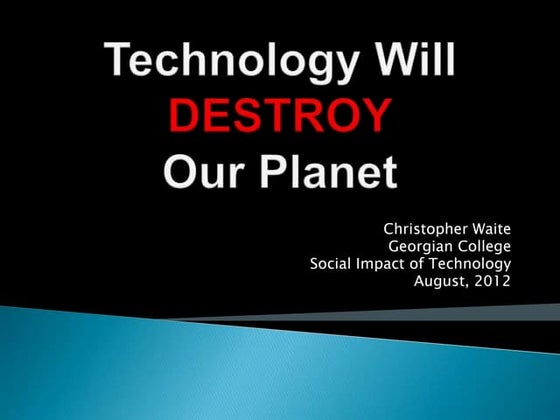 Technology Will
DESTROY
Our Planet

Christopher Waite
Georgian College
Social Impact of Technology
August, 2012